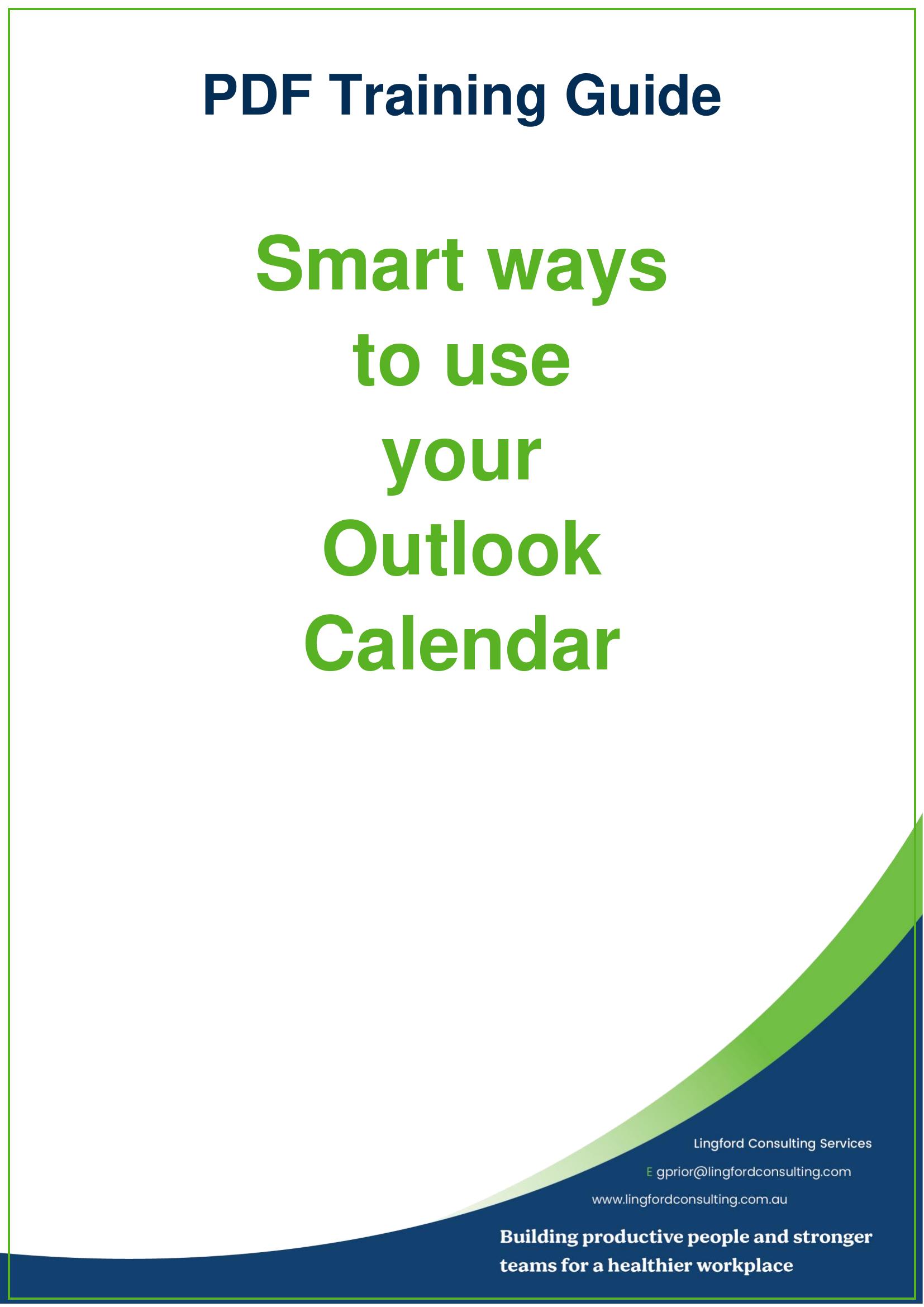 PDF Training Guide

Smart ways to use your Outlook Calendar

Lingford Consulting Services

E gprior@lingfordconsulting.com

www.lingfordconsulting.com.au

Building productive people and stronger teams for a healthier workplace